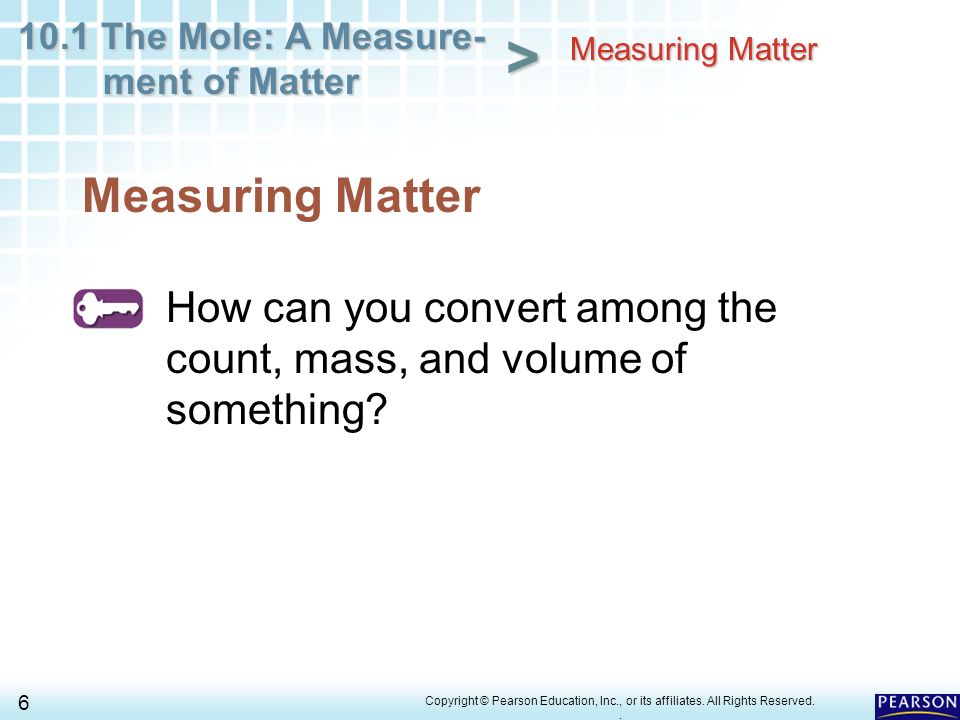 10.1 The Mole: A Measurement of Matter > Measuring Matter

Measuring Matter

How can you convert among the count, mass, and volume of something?

6

Copyright © Pearson Education, Inc., or its affiliates. All Rights Reserved.

PEARSON